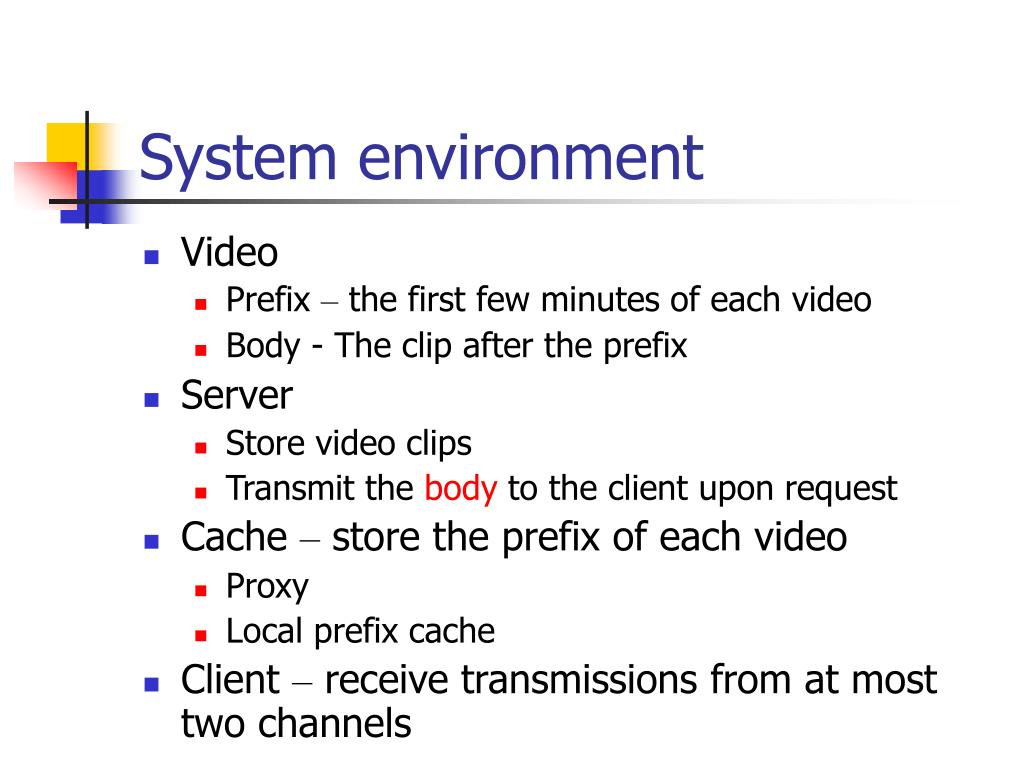 System environment

- Video
  - Prefix – the first few minutes of each video
  - Body - The clip after the prefix
- Server
  - Store video clips
  - Transmit the body to the client upon request
- Cache – store the prefix of each video
  - Proxy
  - Local prefix cache
- Client – receive transmissions from at most two channels